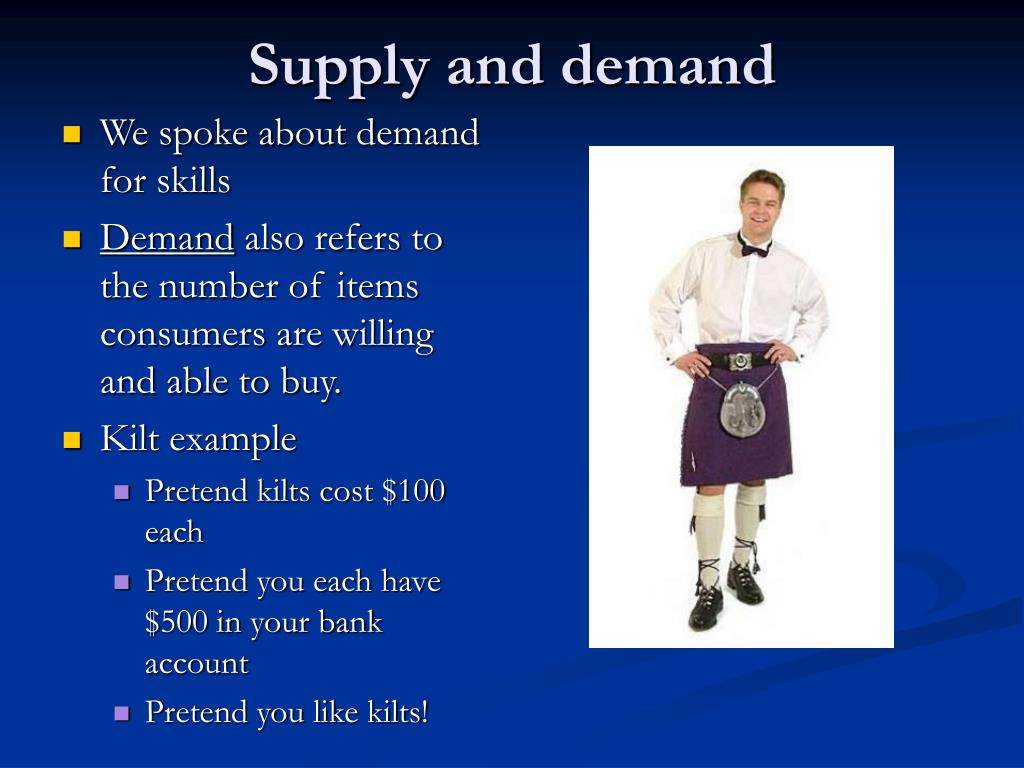 Supply and demand

- We spoke about demand for skills
- Demand also refers to the number of items consumers are willing and able to buy.
- Kilt example
  - Pretend kilts cost \$100 each
  - Pretend you each have \$500 in your bank account
  - Pretend you like kilts!